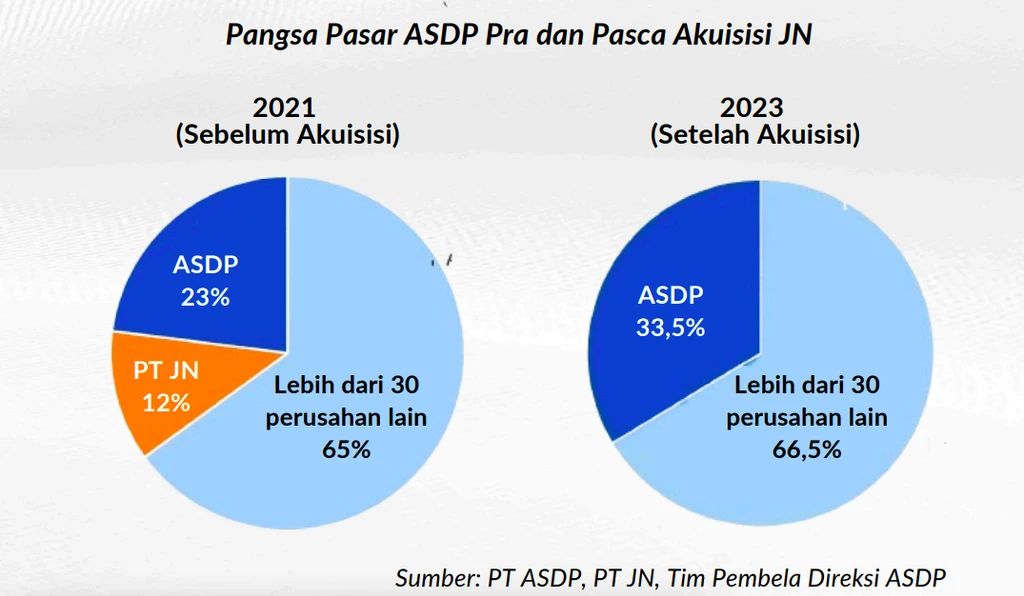 Pangsa Pasar ASDP Pra dan Pasca Akuisisi JN

2021
(Sebelum Akuisisi)

ASDP
23%

PT JN
12%

Lebih dari 30
perusahan lain
65%

2023
(Setelah Akuisisi)

ASDP
33,5%

Lebih dari 30
perusahan lain
66,5%

Sumber: PT ASDP, PT JN, Tim Pembela Direksi ASDP